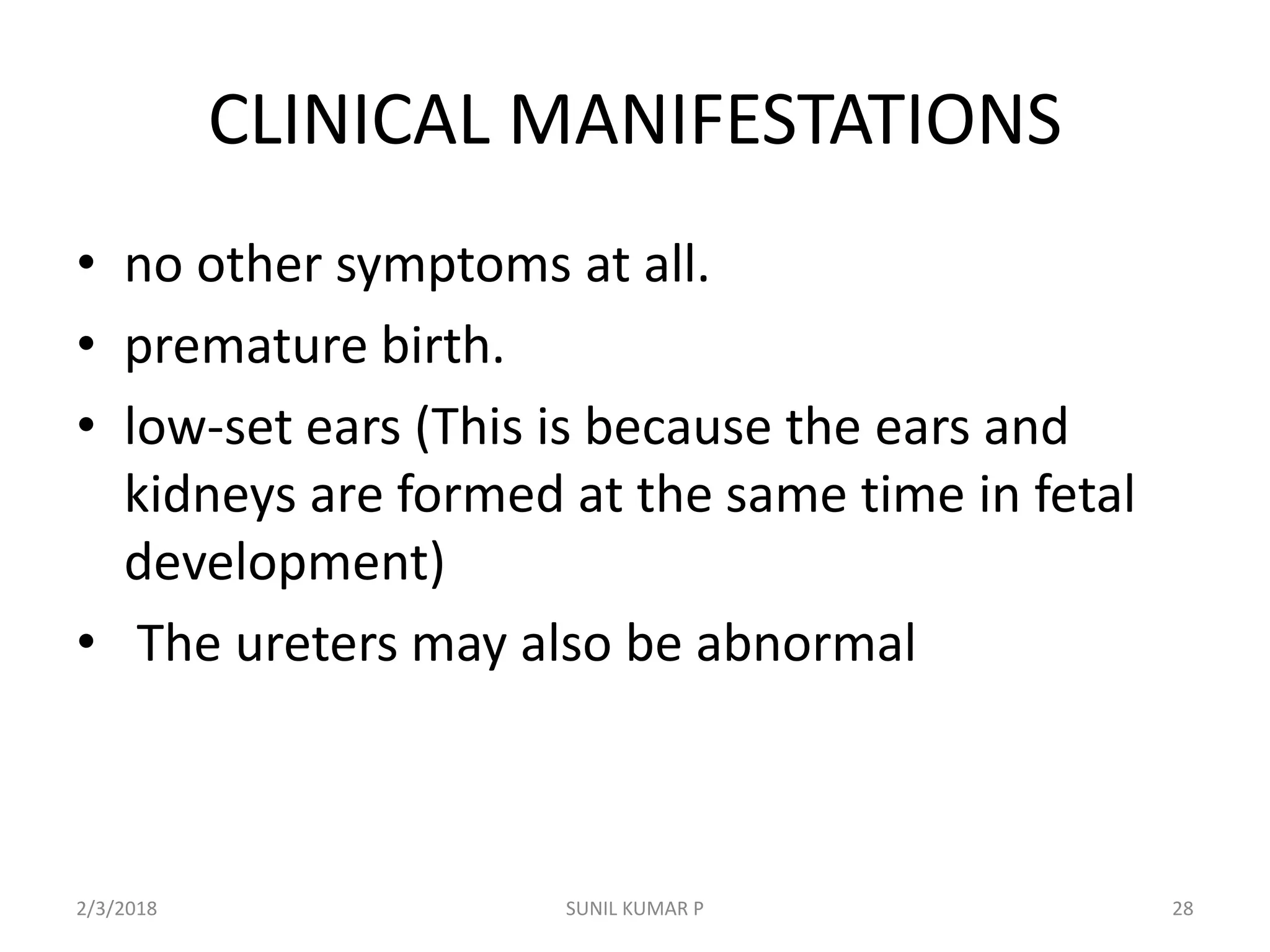 CLINICAL MANIFESTATIONS

• no other symptoms at all.
• premature birth.
• low-set ears (This is because the ears and kidneys are formed at the same time in fetal development)
• The ureters may also be abnormal

2/3/2018

SUNIL KUMAR P

28